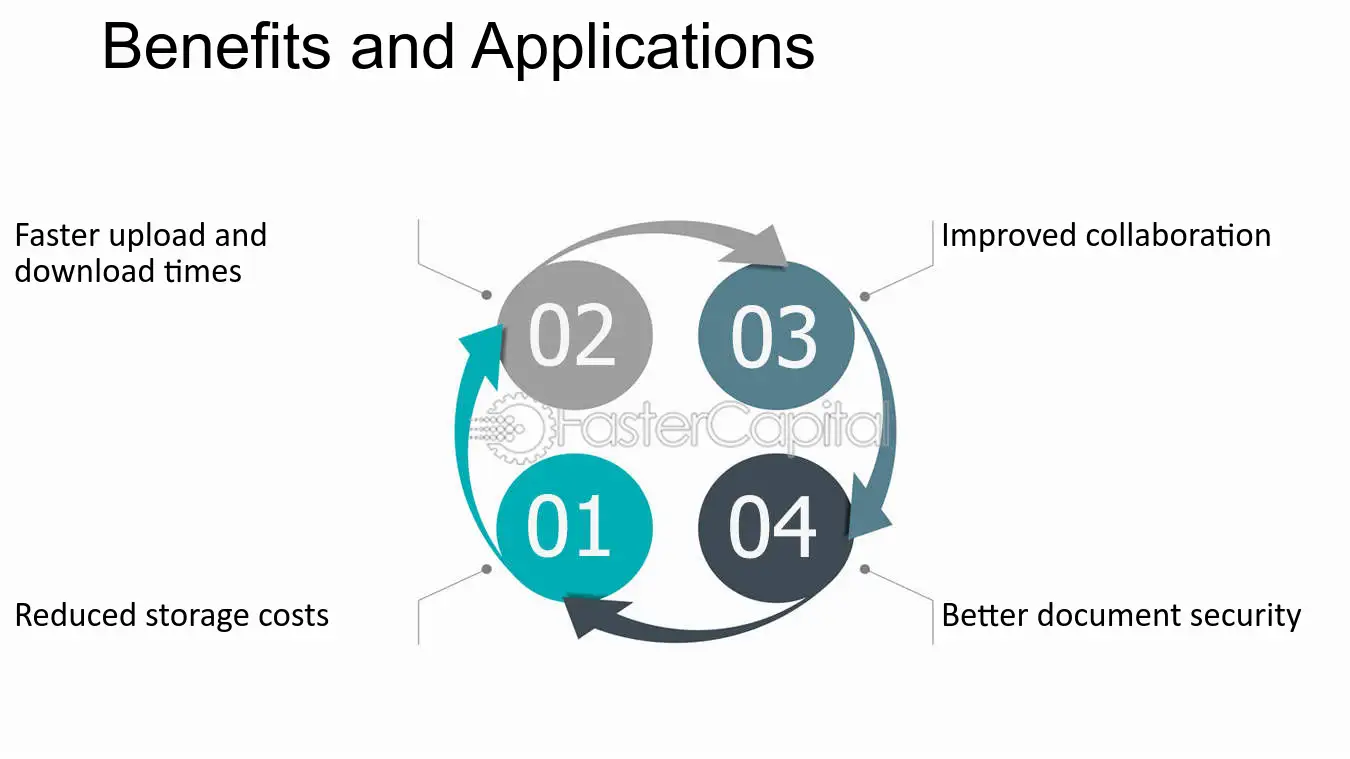 Benefits and Applications

Faster upload and download times

02

03

Improved collaboration

01

04

Reduced storage costs

Better document security

FasterCapital